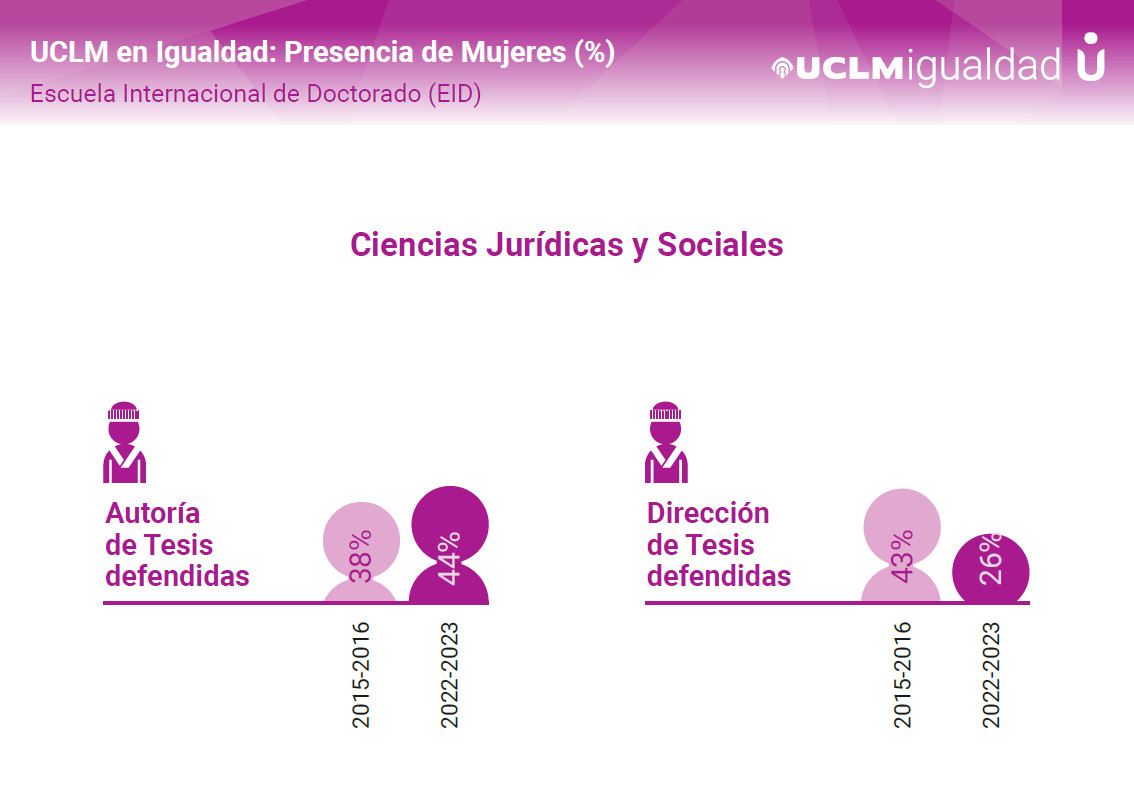 UCLM en Igualdad: Presencia de Mujeres (%)
Escuela Internacional de Doctorado (EID)

UCLMigualdad

Ciencias Jurídicas y Sociales

Autoría de Tesis defendidas

38%
44%
2015-2016
2022-2023

Dirección de Tesis defendidas

43%
26%
2015-2016
2022-2023